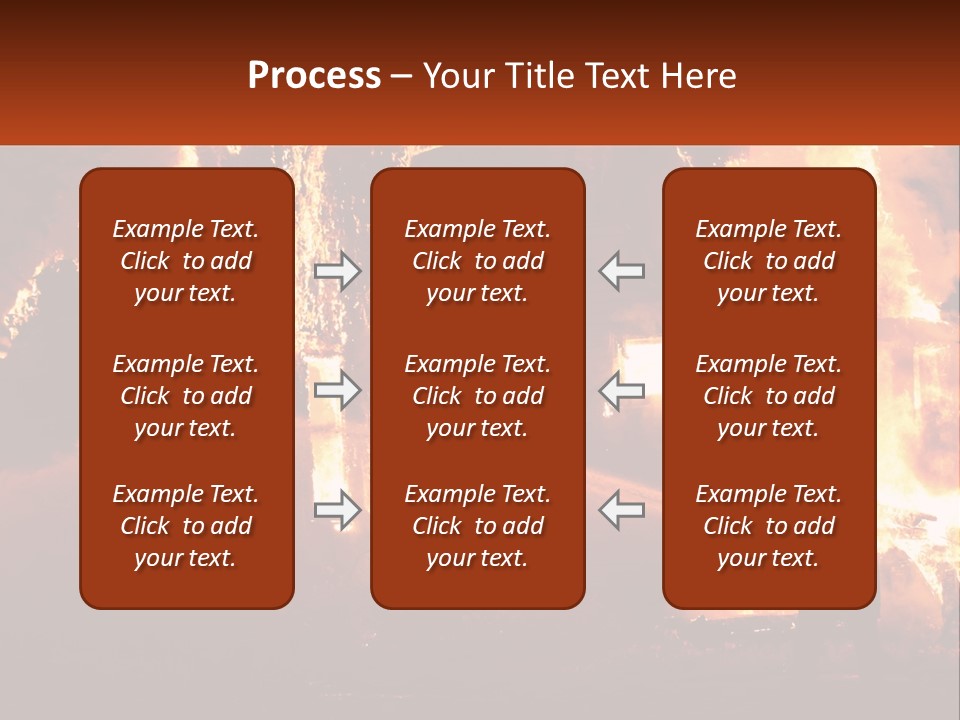 Process – Your Title Text Here

Example Text. Click to add your text.

Example Text. Click to add your text.

Example Text. Click to add your text.

Example Text. Click to add your text.

Example Text. Click to add your text.

Example Text. Click to add your text.

Example Text. Click to add your text.

Example Text. Click to add your text.

Example Text. Click to add your text.